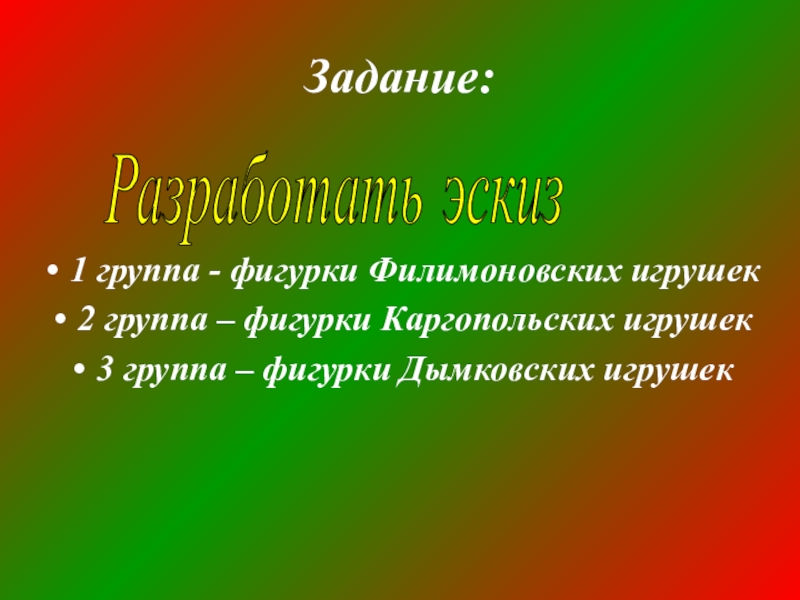 Задание:

Разработать эскиз

• 1 группа - фигурки Филимоновских игрушек

• 2 группа – фигурки Каргопольских игрушек

• 3 группа – фигурки Дымковских игрушек